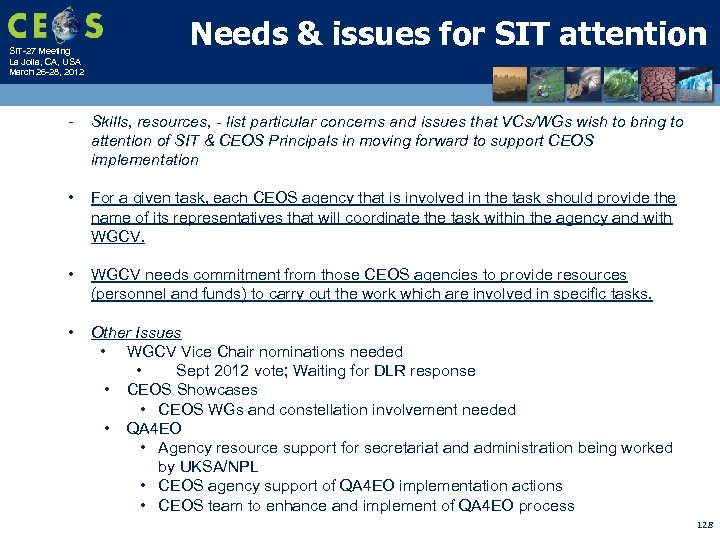 CEOS

SIT-27 Meeting
La Jolla, CA, USA
March 26-28, 2012

Needs & issues for SIT attention

- Skills, resources, - list particular concerns and issues that VCs/WGs wish to bring to attention of SIT & CEOS Principals in moving forward to support CEOS implementation

• For a given task, each CEOS agency that is involved in the task should provide the name of its representatives that will coordinate the task within the agency and with WGCV.

• WGCV needs commitment from those CEOS agencies to provide resources (personnel and funds) to carry out the work which are involved in specific tasks.

• Other Issues
• WGCV Vice Chair nominations needed
• Sept 2012 vote; Waiting for DLR response
• CEOS Showcases
• CEOS WGs and constellation involvement needed
• QA4EO
• Agency resource support for secretariat and administration being worked by UKSA/NPL
• CEOS agency support of QA4EO implementation actions
• CEOS team to enhance and implement of QA4EO process

128